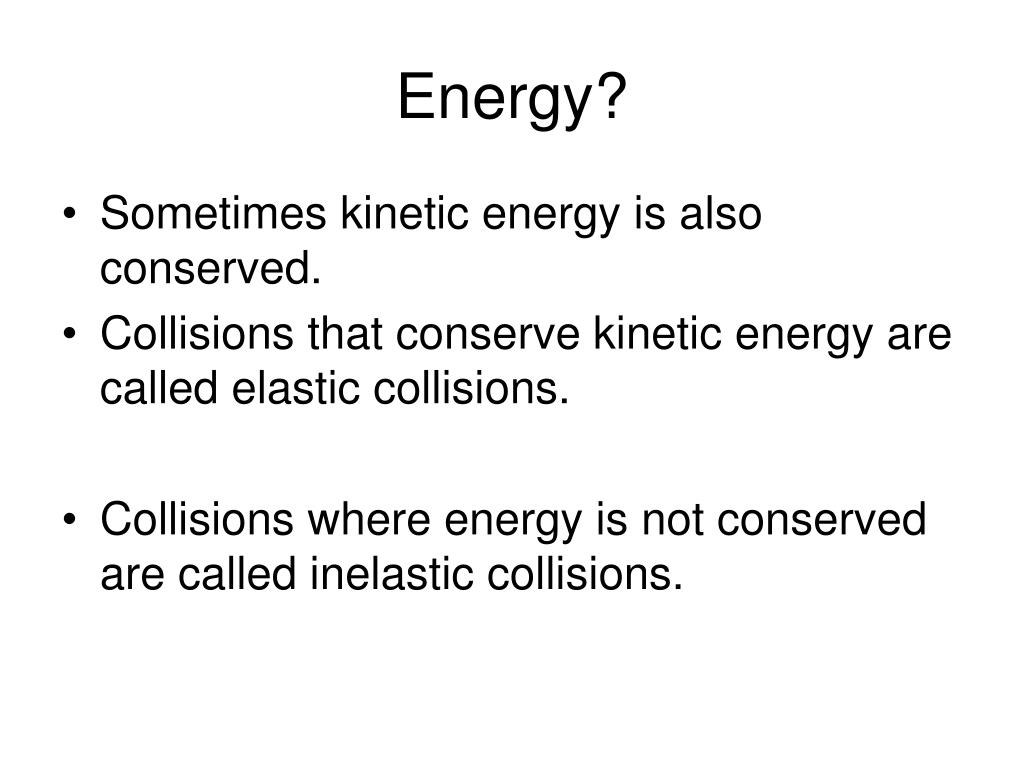 Energy?

• Sometimes kinetic energy is also conserved.
• Collisions that conserve kinetic energy are called elastic collisions.

• Collisions where energy is not conserved are called inelastic collisions.